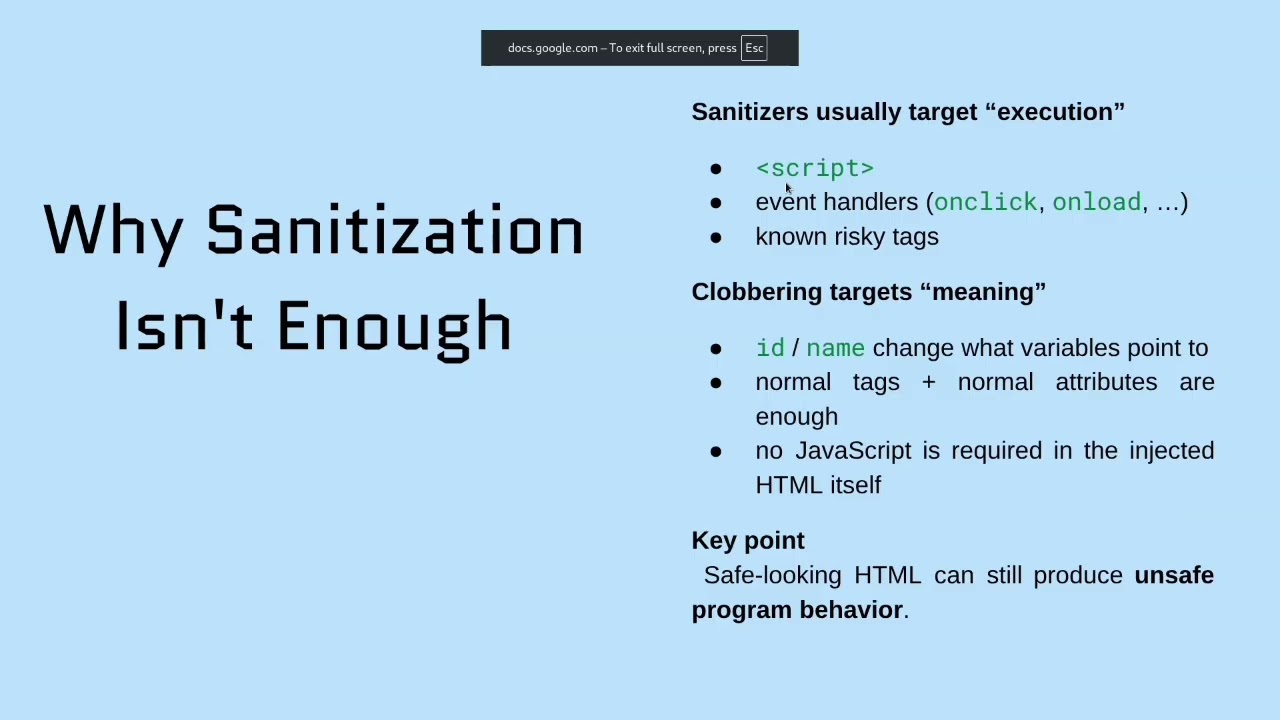 docs.google.com – To exit full screen, press Esc

Why Sanitization Isn't Enough

Sanitizers usually target “execution”

- <script>
- event handlers (onclick, onload, …)
- known risky tags

Clobbering targets “meaning”

- id / name change what variables point to
- normal tags + normal attributes are enough
- no JavaScript is required in the injected HTML itself

Key point
Safe-looking HTML can still produce unsafe program behavior.